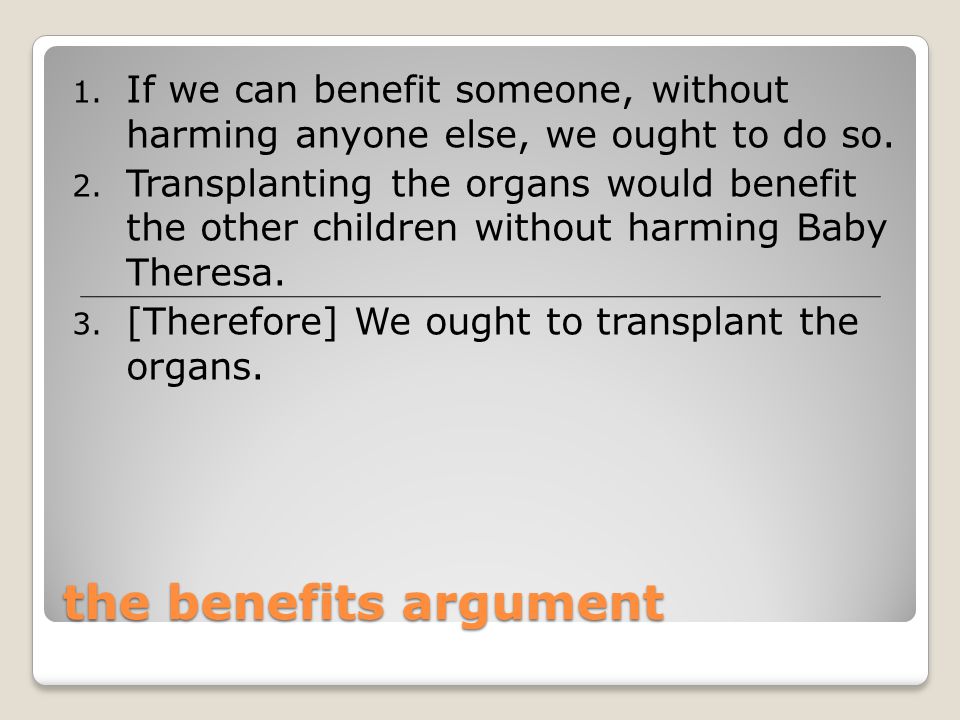 1. If we can benefit someone, without harming anyone else, we ought to do so.
2. Transplanting the organs would benefit the other children without harming Baby Theresa.

3. [Therefore] We ought to transplant the organs.

the benefits argument